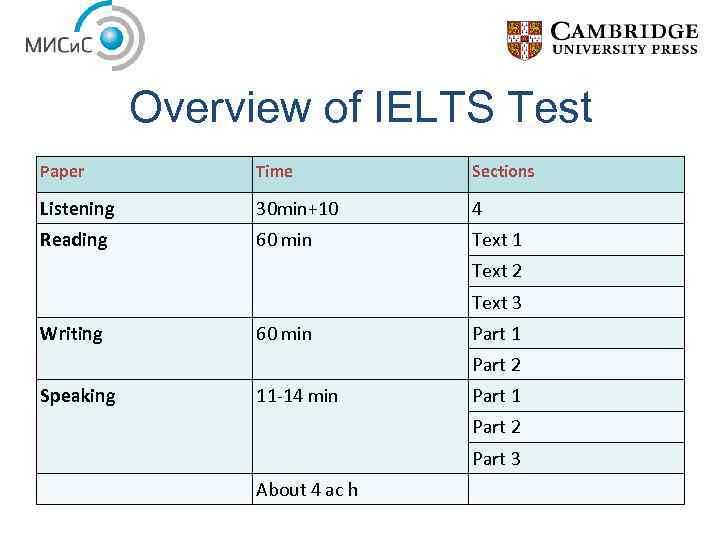 МИСиС

CAMBRIDGE UNIVERSITY PRESS

Overview of IELTS Test

| Paper | Time | Sections |
|---|---|---|
| Listening | 30min+10 | 4 |
| Reading | 60 min | Text 1 |
| | | Text 2 |
| | | Text 3 |
| Writing | 60 min | Part 1 |
| | | Part 2 |
| Speaking | 11-14 min | Part 1 |
| | | Part 2 |
| | | Part 3 |
| | About 4 ac h | |